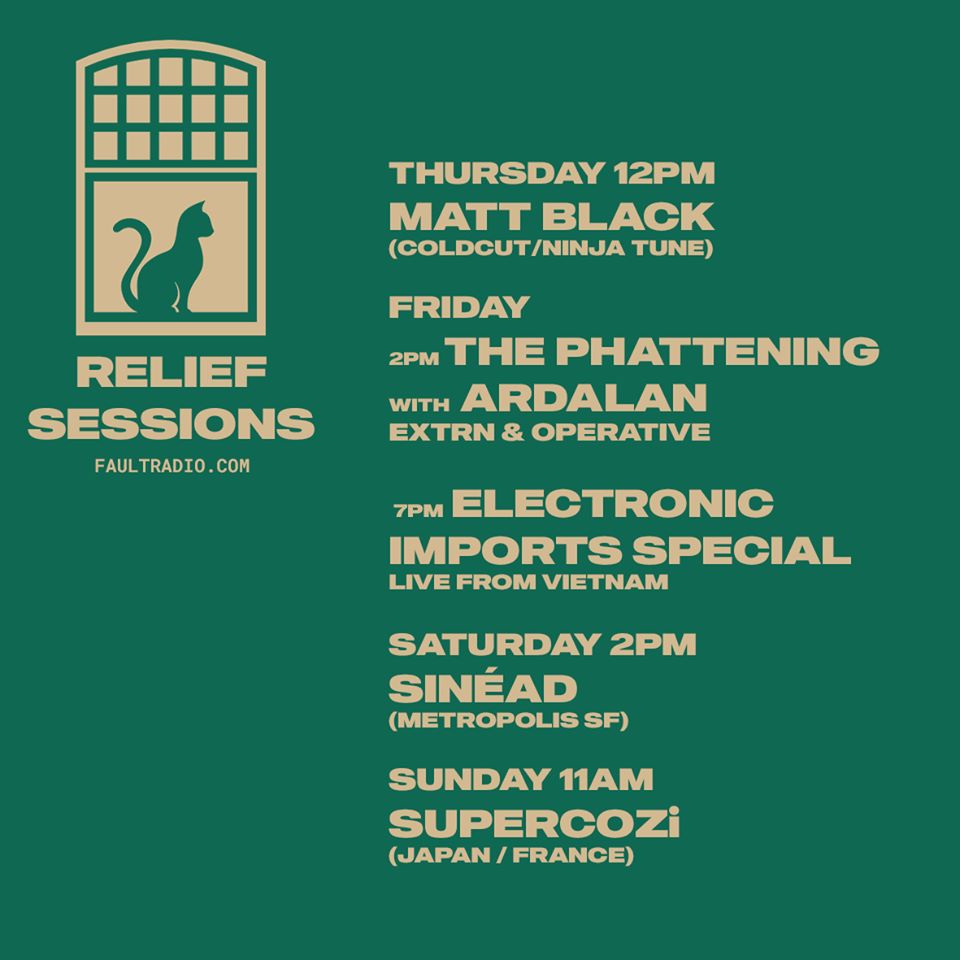 RELIEF SESSIONS
FAULTRADIO.COM

THURSDAY 12PM
MATT BLACK
(COLDCUT/NINJA TUNE)

FRIDAY
2PM THE PHATTENING
WITH ARDALAN
EXTRN & OPERATIVE

7PM ELECTRONIC IMPORTS SPECIAL
LIVE FROM VIETNAM

SATURDAY 2PM
SINÉAD
(METROPOLIS SF)

SUNDAY 11AM
SUPERCOZi
(JAPAN / FRANCE)